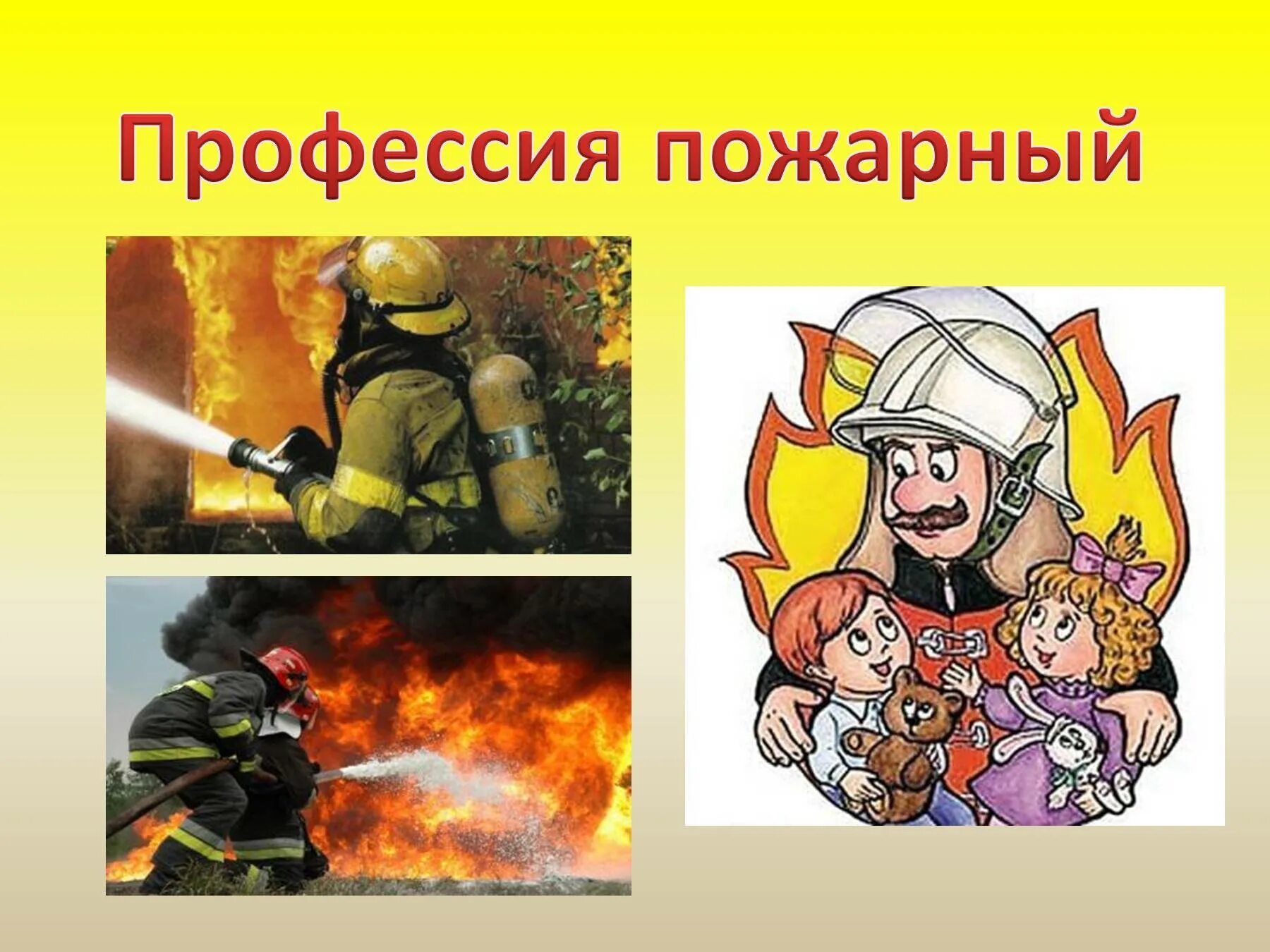 Профессия пожарный